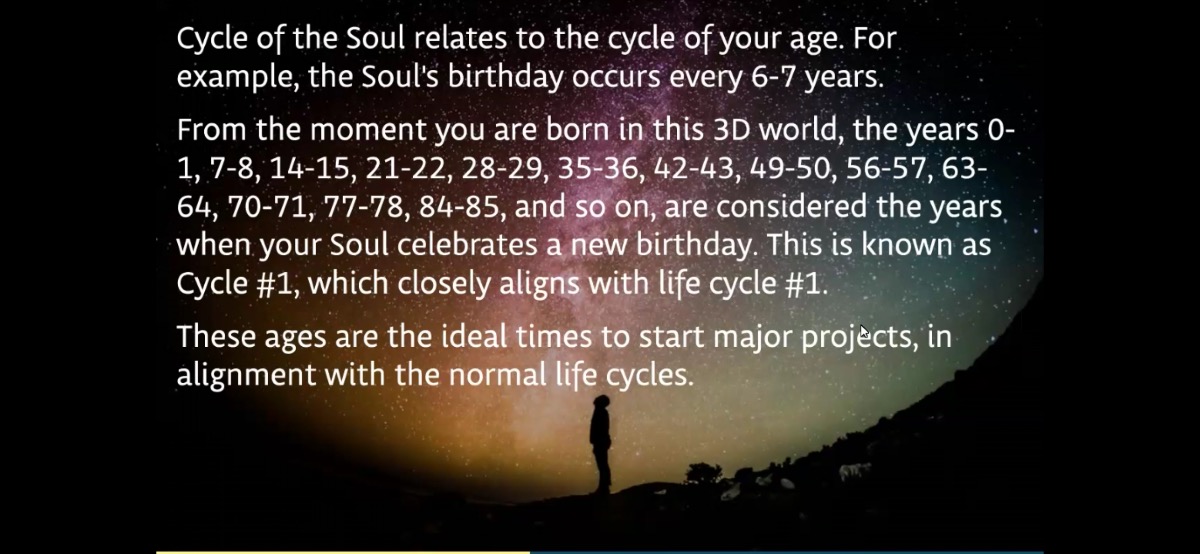 Cycle of the Soul relates to the cycle of your age. For example, the Soul's birthday occurs every 6-7 years.

From the moment you are born in this 3D world, the years 0-1, 7-8, 14-15, 21-22, 28-29, 35-36, 42-43, 49-50, 56-57, 63-64, 70-71, 77-78, 84-85, and so on, are considered the years when your Soul celebrates a new birthday. This is known as Cycle #1, which closely aligns with life cycle #1.

These ages are the ideal times to start major projects, in alignment with the normal life cycles.